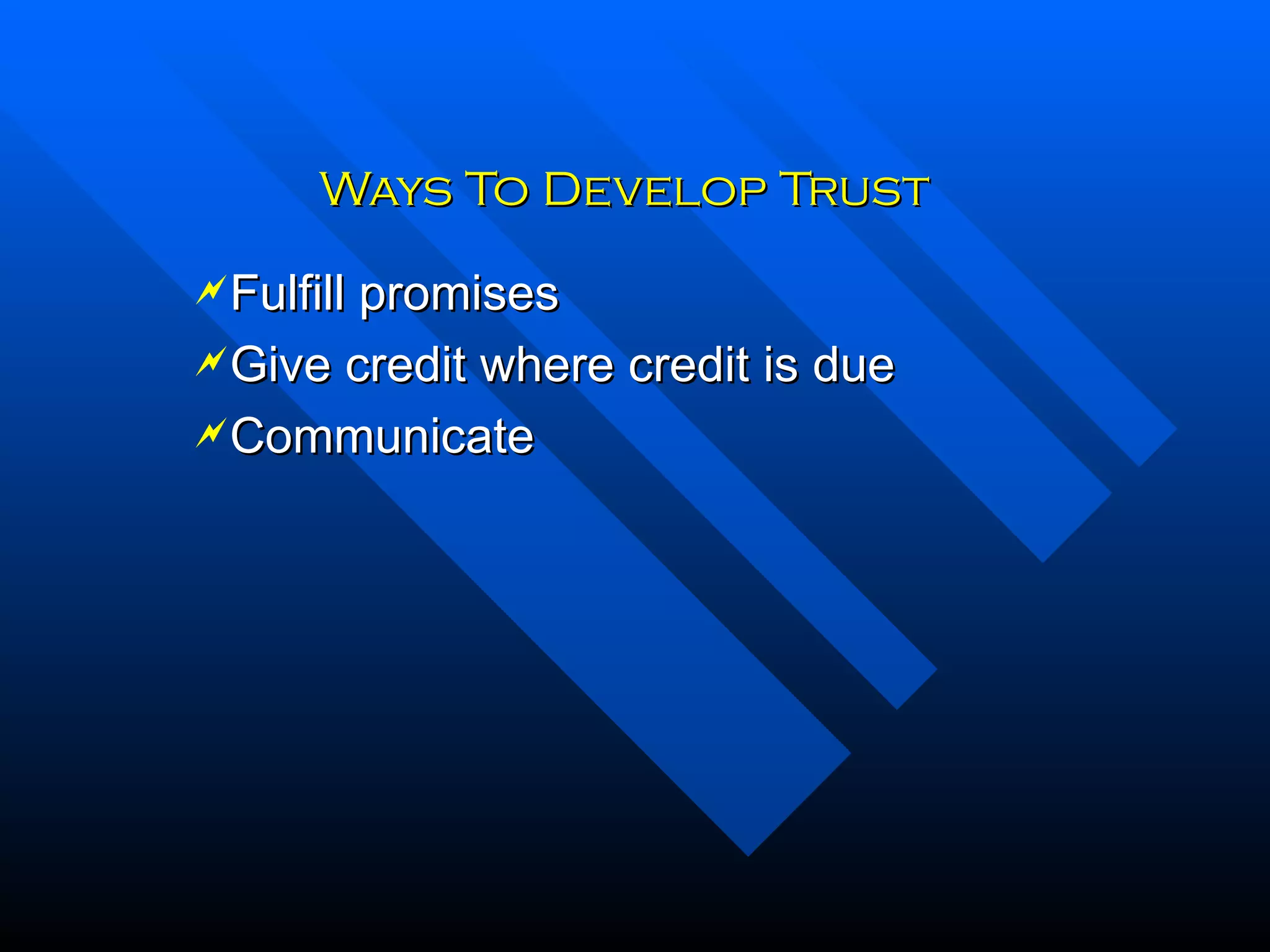 Ways To Develop Trust

Fulfill promises

Give credit where credit is due

Communicate